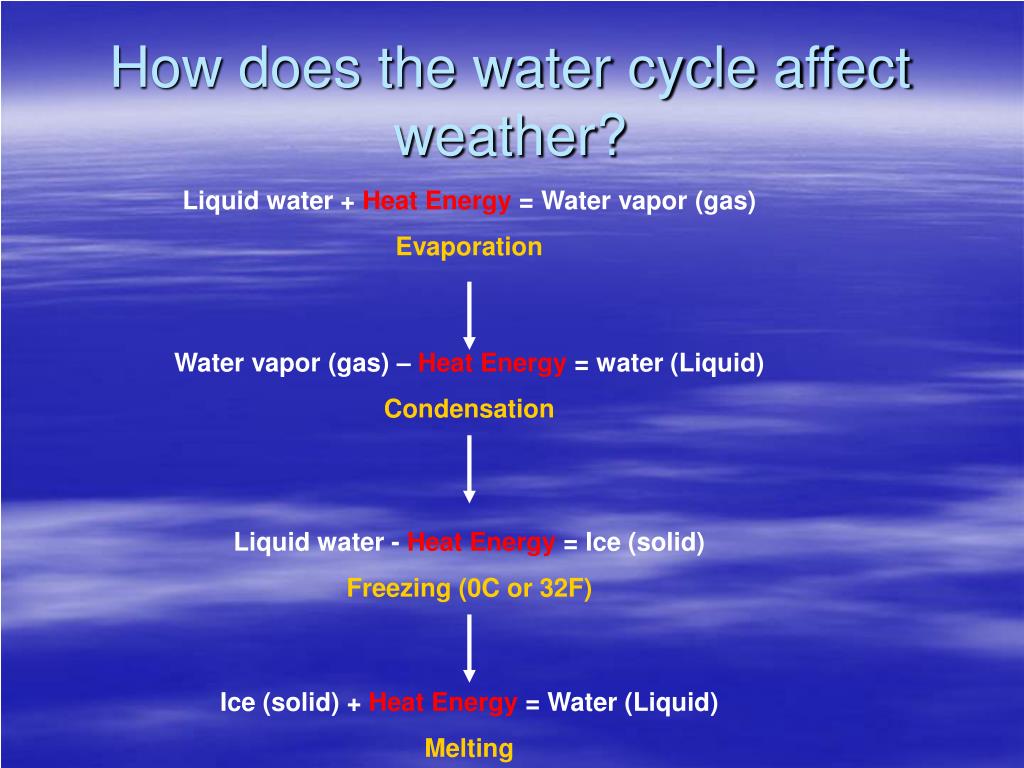 How does the water cycle affect weather?

Liquid water + Heat Energy = Water vapor (gas)

Evaporation

Water vapor (gas) – Heat Energy = water (Liquid)

Condensation

Liquid water - Heat Energy = Ice (solid)

Freezing (0C or 32F)

Ice (solid) + Heat Energy = Water (Liquid)

Melting